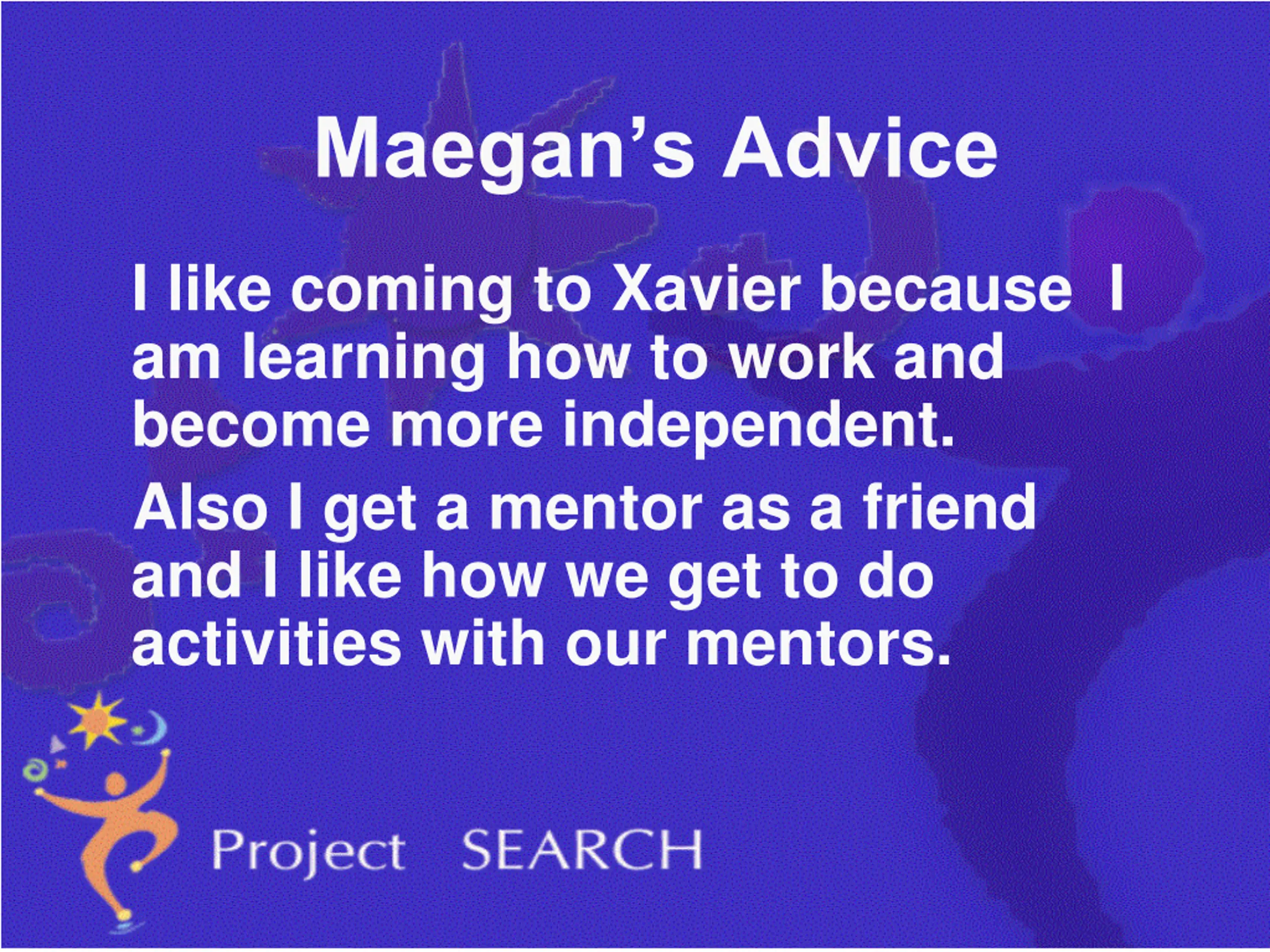 Maegan’s Advice

I like coming to Xavier because I am learning how to work and become more independent.

Also I get a mentor as a friend and I like how we get to do activities with our mentors.

Project SEARCH